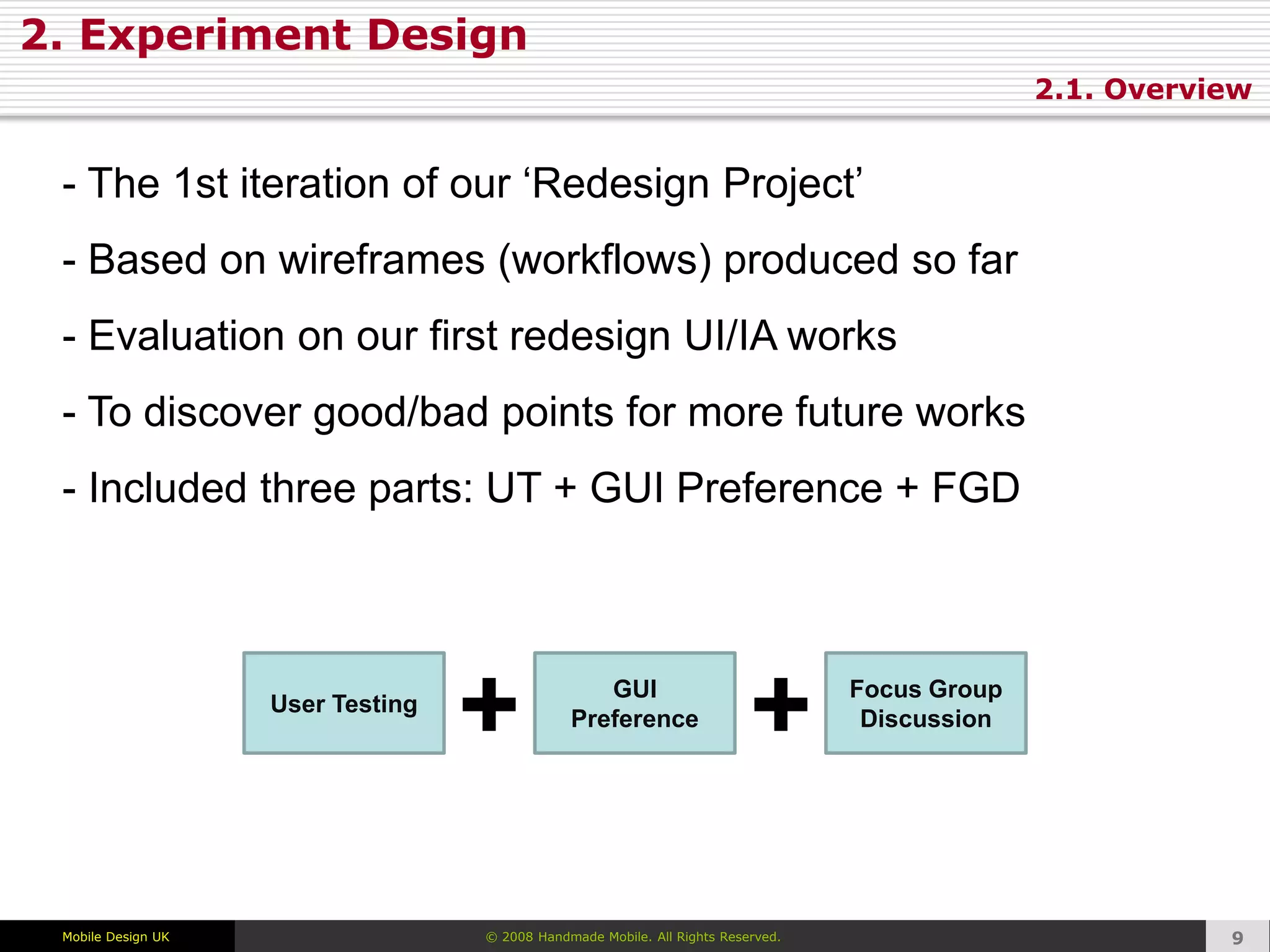 2. Experiment Design

2.1. Overview

- The 1st iteration of our ‘Redesign Project’

- Based on wireframes (workflows) produced so far

- Evaluation on our first redesign UI/IA works

- To discover good/bad points for more future works

- Included three parts: UT + GUI Preference + FGD

User Testing + GUI Preference + Focus Group Discussion

Mobile Design UK

© 2008 Handmade Mobile. All Rights Reserved.

9